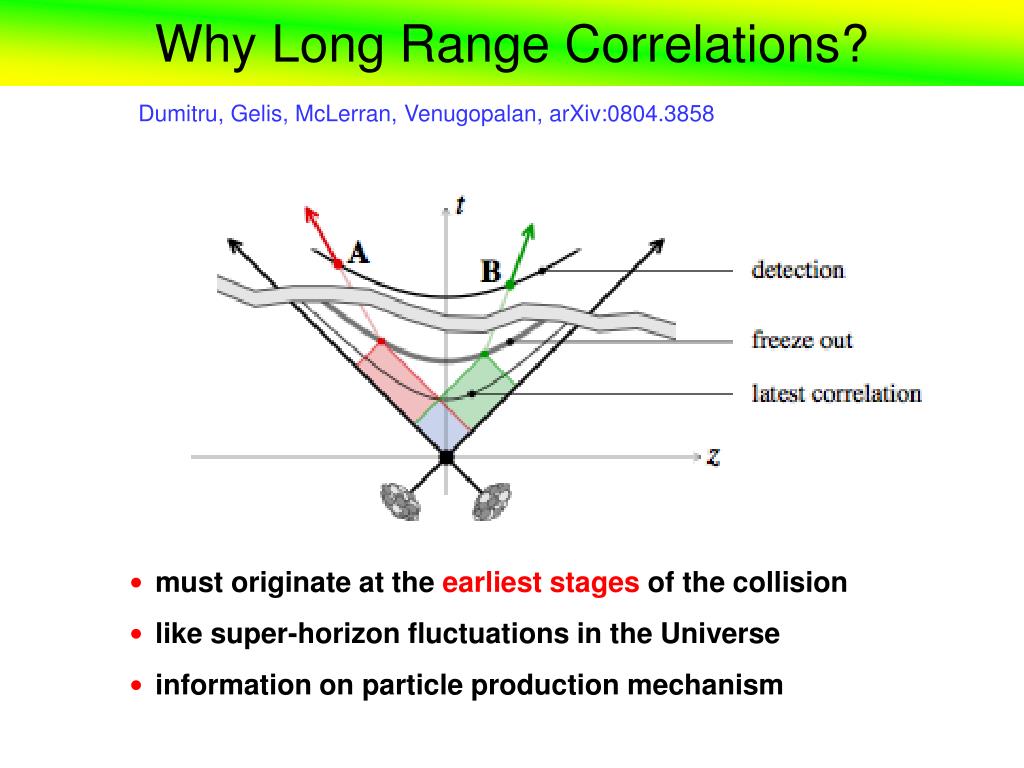 Why Long Range Correlations?

Dumitru, Gelis, McLerran, Venugopalan, arXiv:0804.3858

$t$

A

B

detection

freeze out

latest correlation

$z$

• must originate at the earliest stages of the collision
• like super-horizon fluctuations in the Universe
• information on particle production mechanism